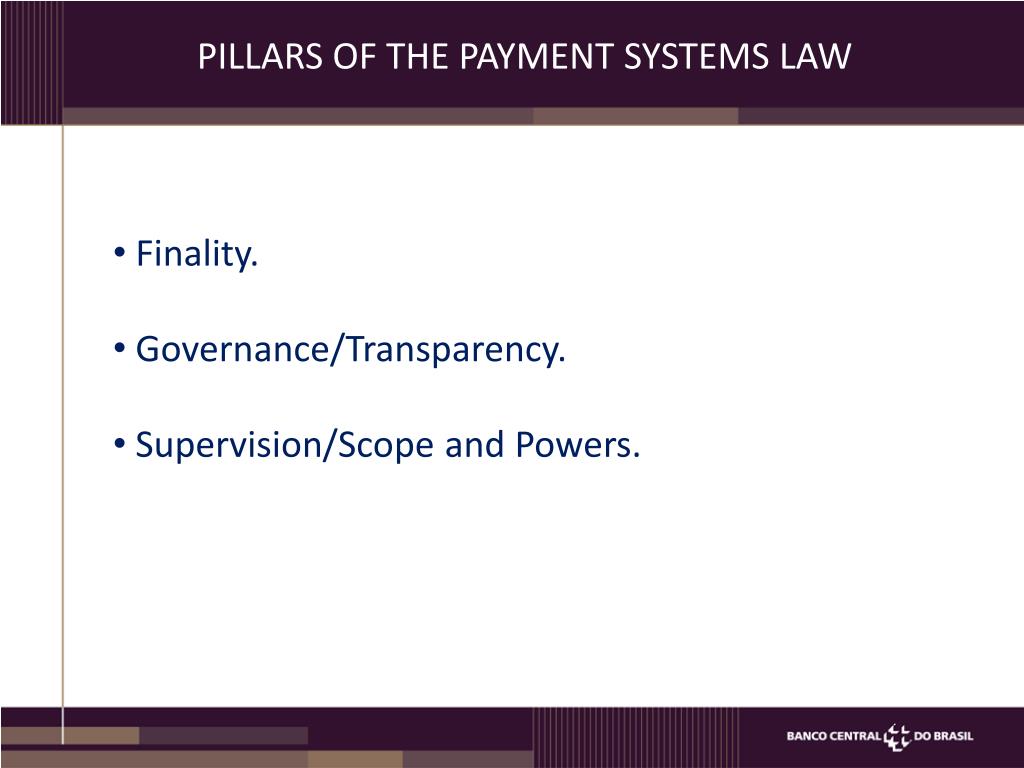 PILLARS OF THE PAYMENT SYSTEMS LAW

• Finality.

• Governance/Transparency.

• Supervision/Scope and Powers.

BANCO CENTRAL DO BRASIL